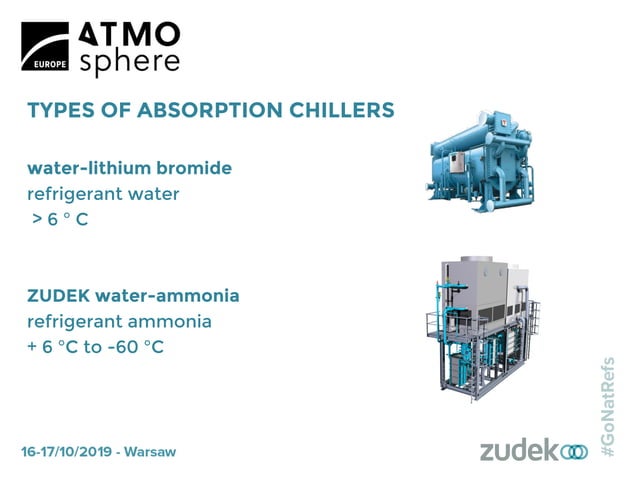 EUROPE ATMO sphere

TYPES OF ABSORPTION CHILLERS

water-lithium bromide
refrigerant water
> 6 ° C

ZUDEK water-ammonia
refrigerant ammonia
+ 6 °C to -60 °C

16-17/10/2019 - Warsaw

zudek

#GoNatRefs